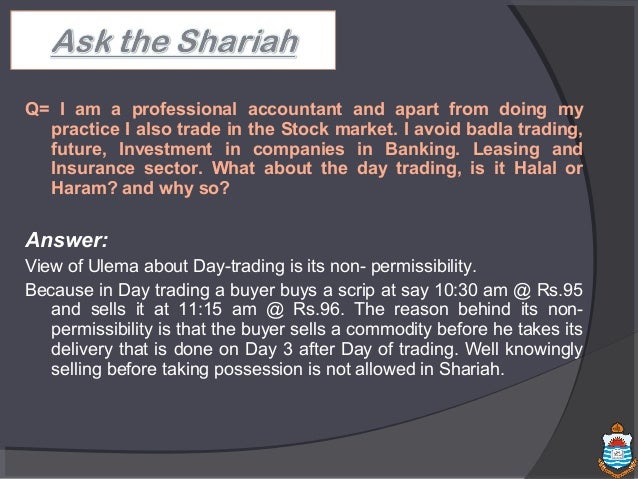 Ask the Shariah

Q= I am a professional accountant and apart from doing my practice I also trade in the Stock market. I avoid badla trading, future, Investment in companies in Banking. Leasing and Insurance sector. What about the day trading, is it Halal or Haram? and why so?

Answer:

View of Ulema about Day-trading is its non- permissibility.

Because in Day trading a buyer buys a scrip at say 10:30 am @ Rs.95 and sells it at 11:15 am @ Rs.96. The reason behind its non-permissibility is that the buyer sells a commodity before he takes its delivery that is done on Day 3 after Day of trading. Well knowingly selling before taking possession is not allowed in Shariah.